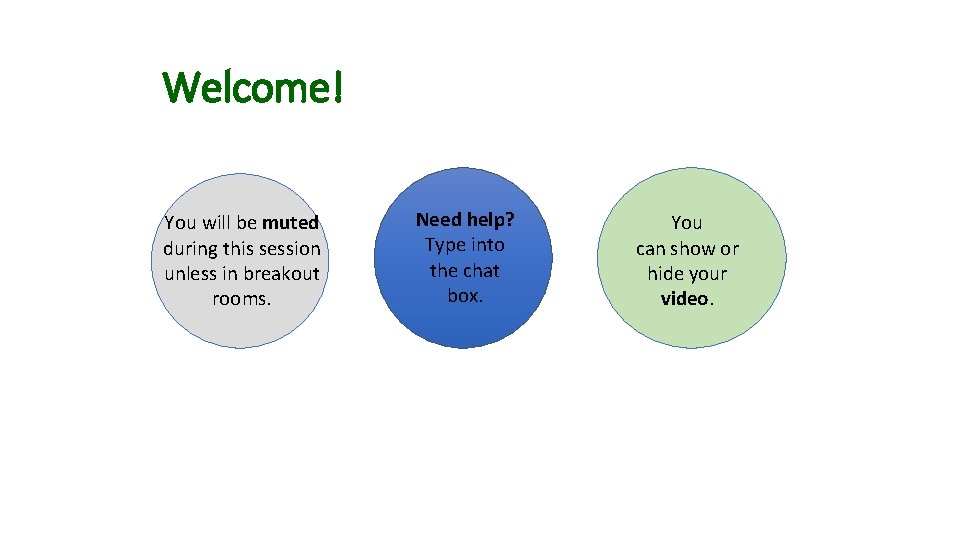 Welcome!

You will be muted during this session unless in breakout rooms.

Need help? Type into the chat box.

You can show or hide your video.